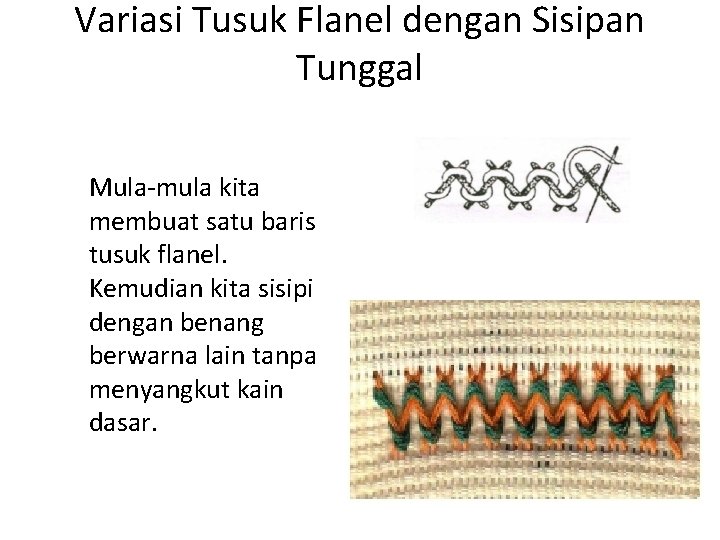 Variasi Tusuk Flanel dengan Sisipan Tunggal

Mula-mula kita membuat satu baris tusuk flanel. Kemudian kita sisipi dengan benang berwarna lain tanpa menyangkut kain dasar.